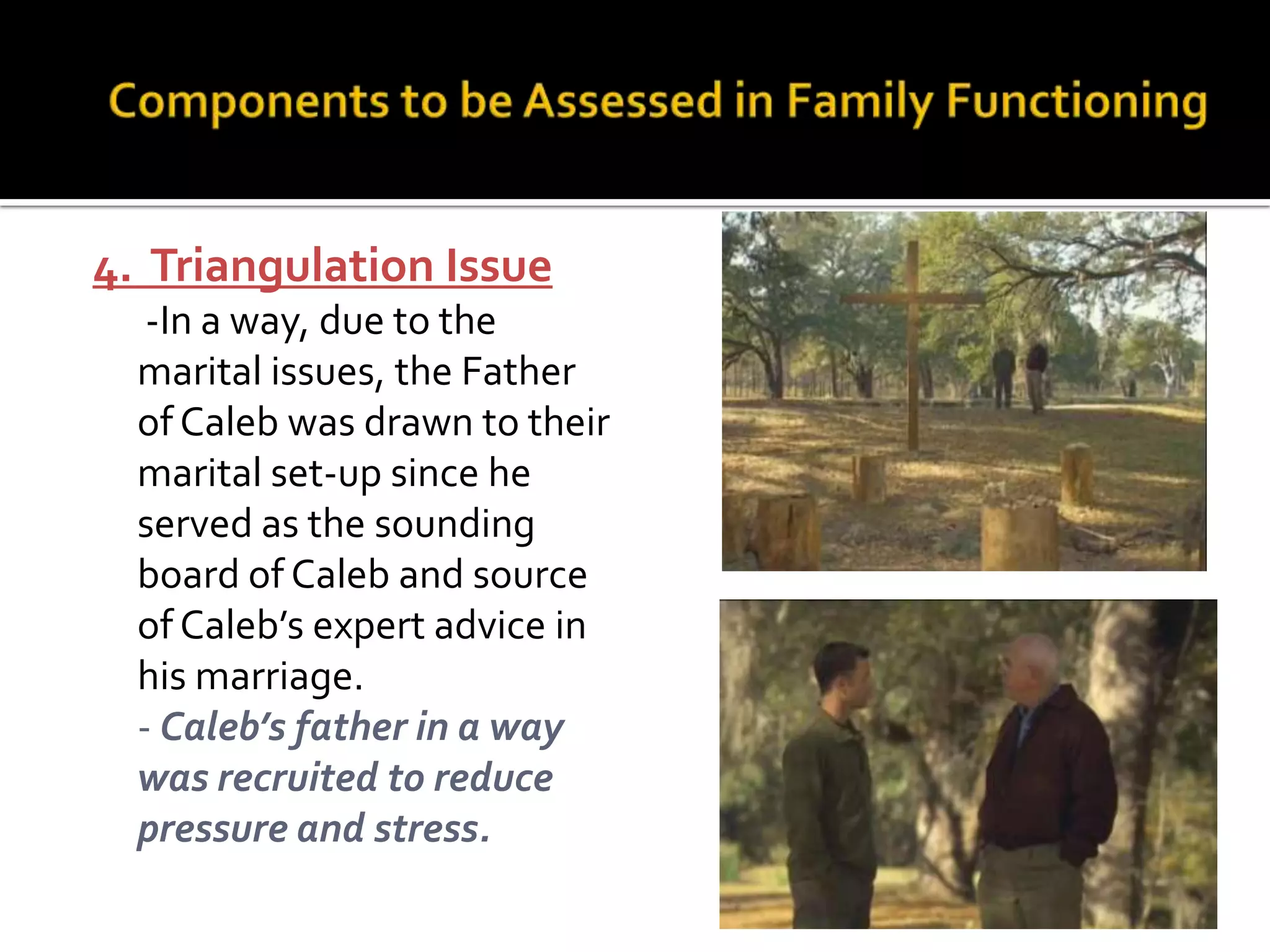 Components to be Assessed in Family Functioning

4. Triangulation Issue

-In a way, due to the marital issues, the Father of Caleb was drawn to their marital set-up since he served as the sounding board of Caleb and source of Caleb's expert advice in his marriage.

- Caleb's father in a way was recruited to reduce pressure and stress.